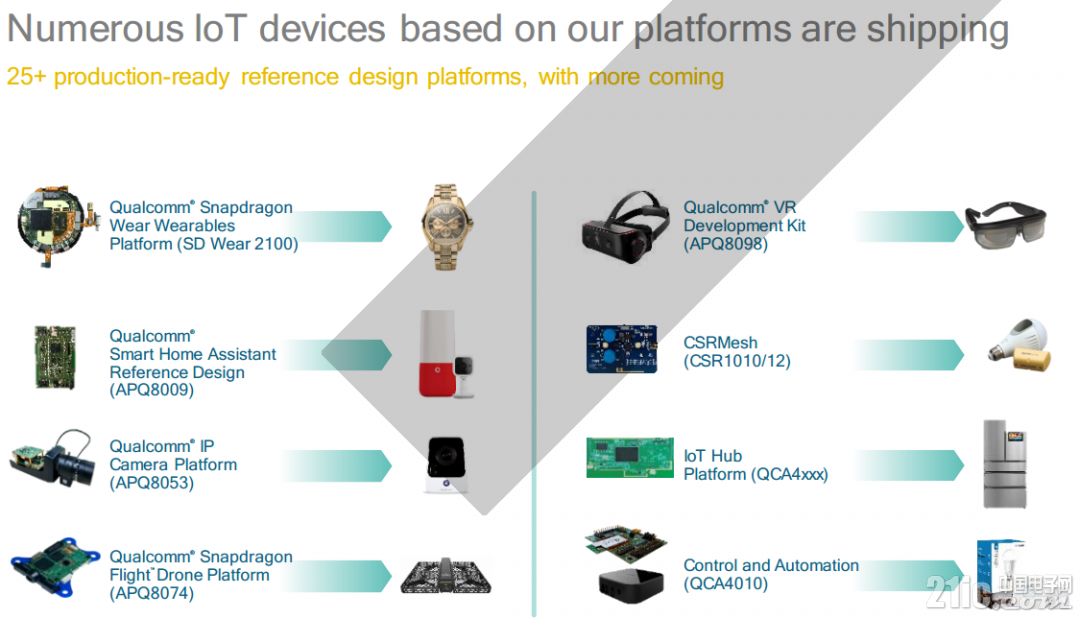 Numerous IoT devices based on our platforms are shipping

25+ production-ready reference design platforms, with more coming

Qualcomm® Snapdragon Wear Wearables Platform (SD Wear 2100)

Qualcomm® Smart Home Assistant Reference Design (APQ8009)

Qualcomm® IP Camera Platform (APQ8053)

Qualcomm® Snapdragon Flight™ Drone Platform (APQ8074)

Qualcomm® VR Development Kit (APQ8098)

CSRMesh (CSR1010/12)

IoT Hub Platform (QCA4xxx)

Control and Automation (QCA4010)

21ic 中国电子网